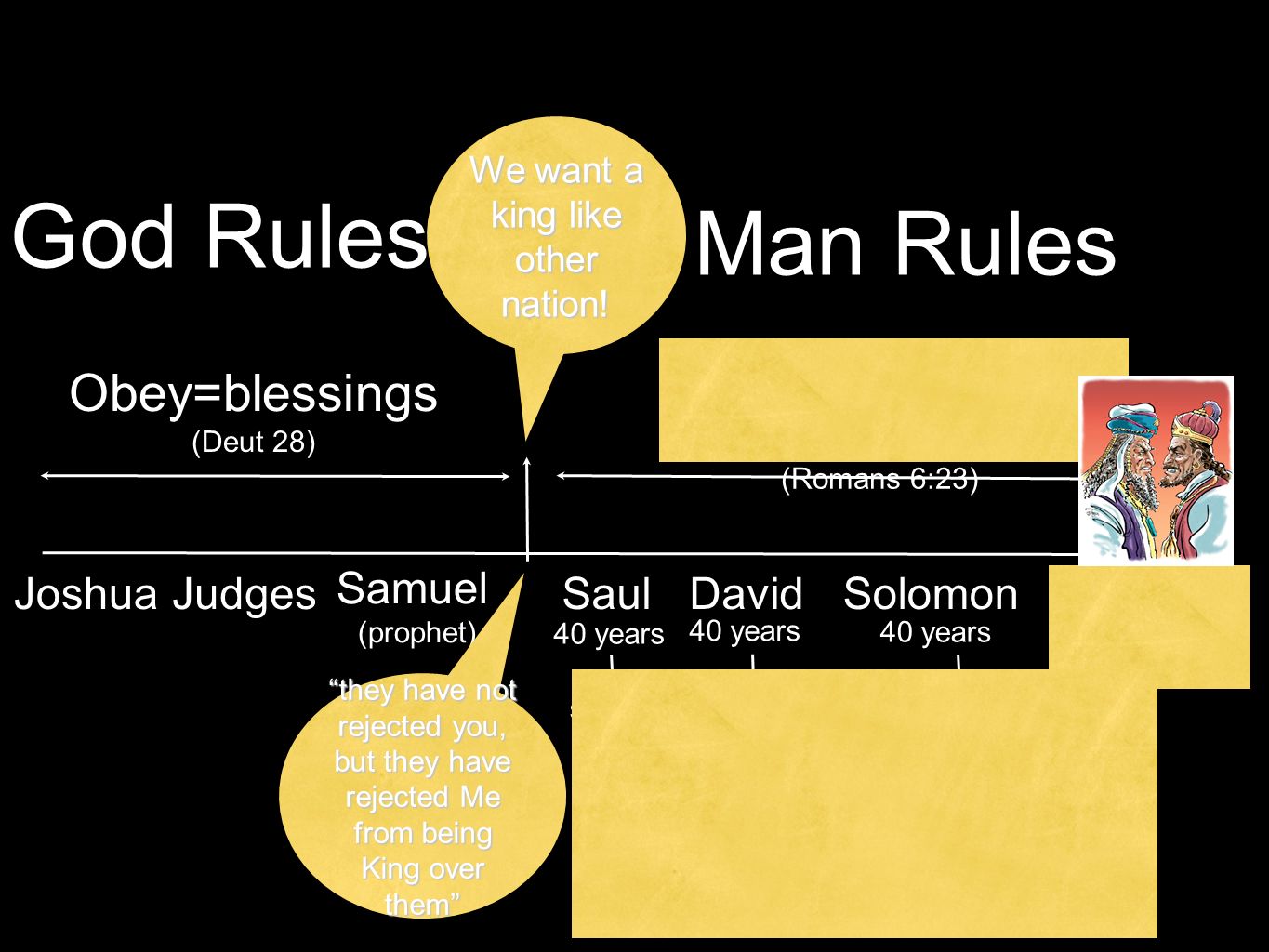 God Rules

We want a king like other nation!

Man Rules

Obey=blessings
(Deut 28)

(Romans 6:23)

Joshua Judges

Samuel
(prophet)

Saul
40 years

David
40 years

Solomon
40 years

"they have not rejected you, but they have rejected Me from being King over them"